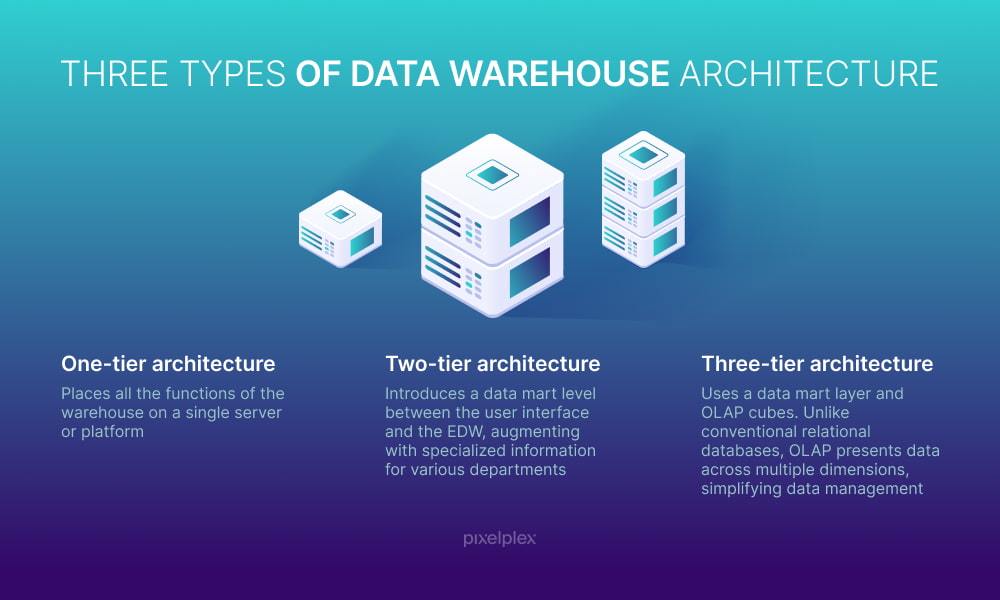 THREE TYPES OF DATA WAREHOUSE ARCHITECTURE

One-tier architecture

Places all the functions of the warehouse on a single server or platform

Two-tier architecture

Introduces a data mart level between the user interface and the EDW, augmenting with specialized information for various departments

Three-tier architecture

Uses a data mart layer and OLAP cubes. Unlike conventional relational databases, OLAP presents data across multiple dimensions, simplifying data management

pixelplex